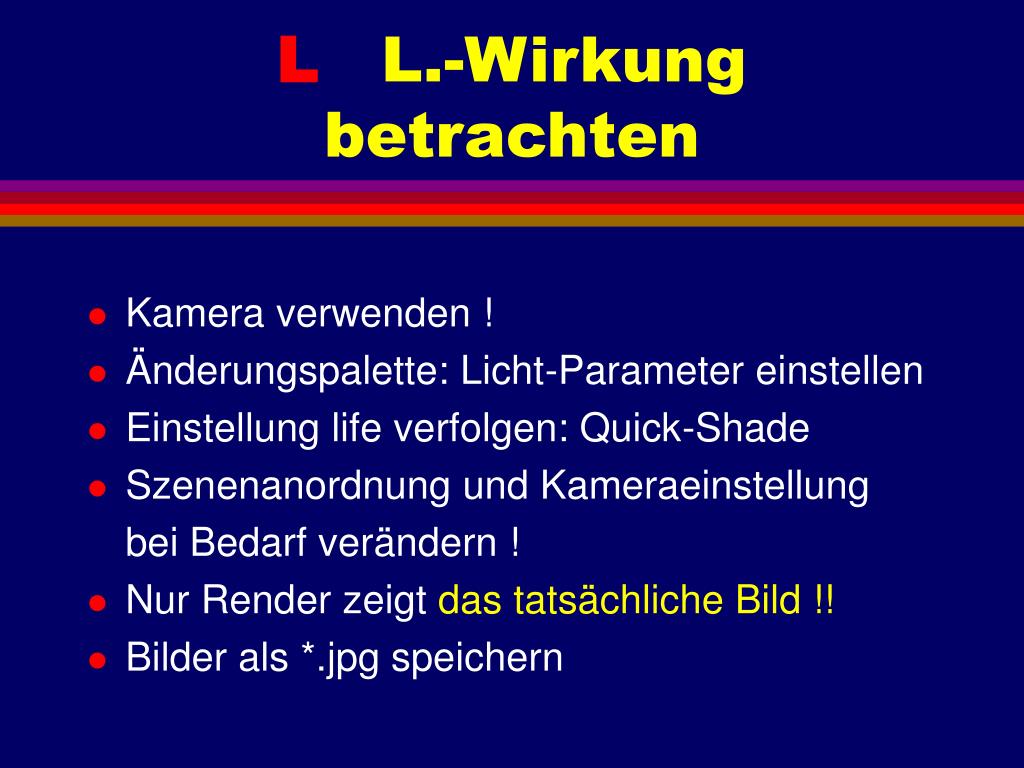 L L.-Wirkung betrachten

- Kamera verwenden !
- Änderungspalette: Licht-Parameter einstellen
- Einstellung life verfolgen: Quick-Shade
- Szenenanordnung und Kameraeinstellung bei Bedarf verändern !
- Nur Render zeigt das tatsächliche Bild !!
- Bilder als *.jpg speichern